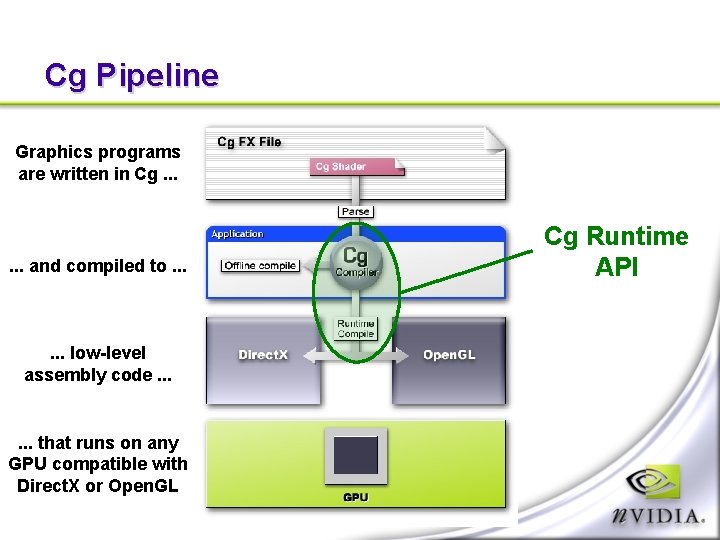 Cg Pipeline

Graphics programs are written in Cg ...

... and compiled to ...

... low-level assembly code ...

... that runs on any GPU compatible with DirectX or OpenGL

Cg FX File

Cg Shader

Parse

Application

Offline compile

Cg
Compiler

Runtime
Compile

DirectX

OpenGL

GPU

Cg Runtime API

nVIDIA.